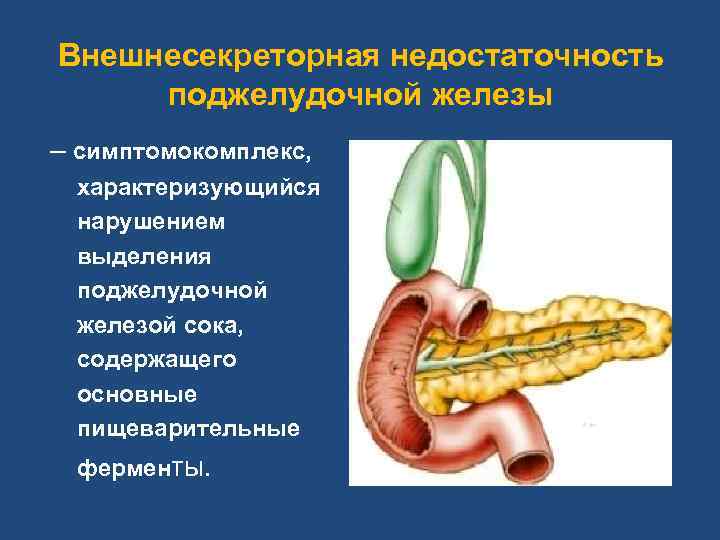 Внешнесекреторная недостаточность поджелудочной железы

– симптомокомплекс, характеризующийся нарушением выделения поджелудочной железой сока, содержащего основные пищеварительные ферменты.